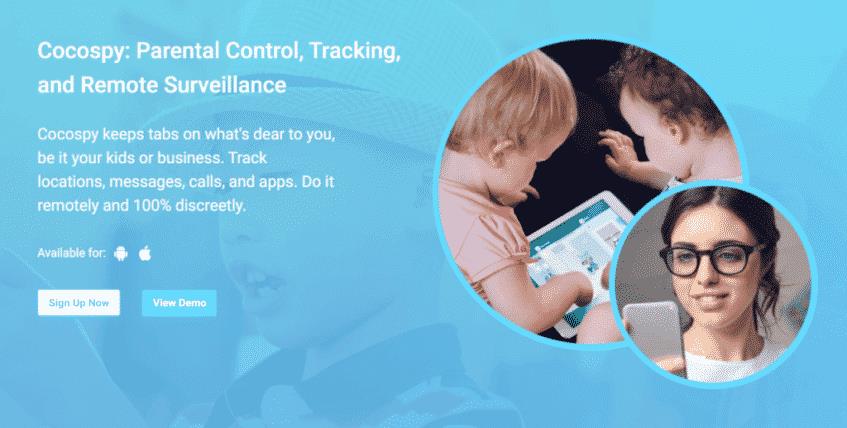 Cocospy: Parental Control, Tracking, and Remote Surveillance

Cocospy keeps tabs on what's dear to you, be it your kids or business. Track locations, messages, calls, and apps. Do it remotely and 100% discreetly.

Available for:

Sign Up Now

View Demo